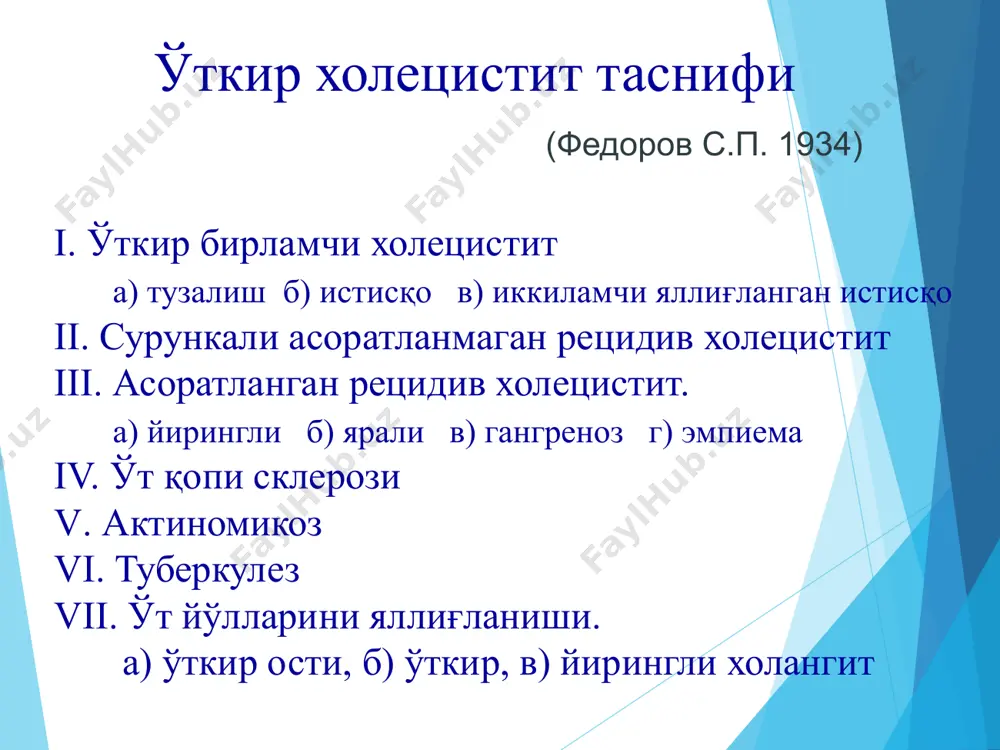 Ўткир холецистит таснифи

(Федоров С.П. 1934)

I. Ўткир бирламчи холецистит

а) тузалиш б) истисқо в) иккиламчи яллиғланган истисқо

II. Сурункали асоратланмаган рецидив холецистит

III. Асоратланган рецидив холецистит.

а) йирингли б) ярали в) гангреноз г) эмпиема

IV. Ўт қопи склерози

V. Актиномикоз

VI. Туберкулез

VII. Ўт йўлларини яллиғланиши.

а) ўткир ости, б) ўткир, в) йирингли холангит

FaylHub.uz FaylHub.uz FaylHub.uz FaylHub.uz FaylHub.uz FaylHub.uz